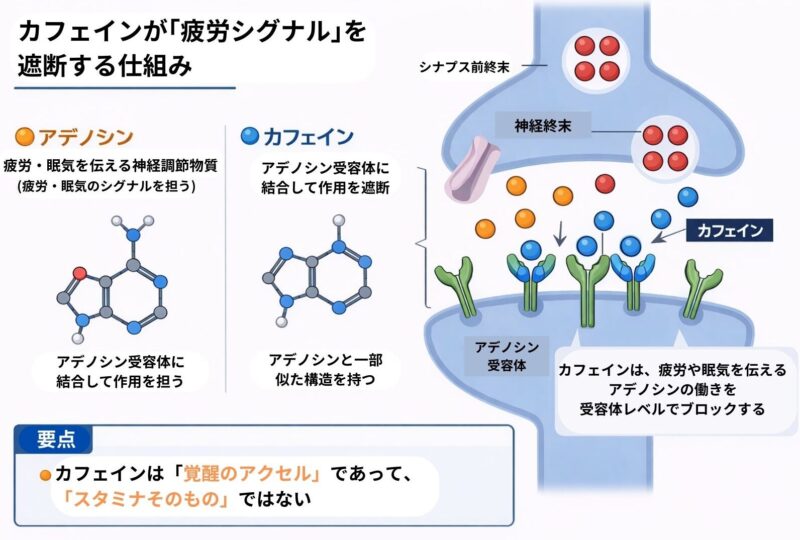 カフェインが「疲労シグナル」を遮断する仕組み

アデノシン
疲労・眠気を伝える神経調節物質
(疲労・眠気のシグナルを担う)

アデノシン受容体に結合して作用を担う

カフェイン
アデノシン受容体に結合して作用を遮断

アデノシンと一部似た構造を持つ

シナプス前終末

神経終末

カフェイン

アデノシン受容体

カフェインは、疲労や眠気を伝えるアデノシンの働きを受容体レベルでブロックする

要点
カフェインは「覚醒のアクセル」であって、「スタミナそのもの」ではない